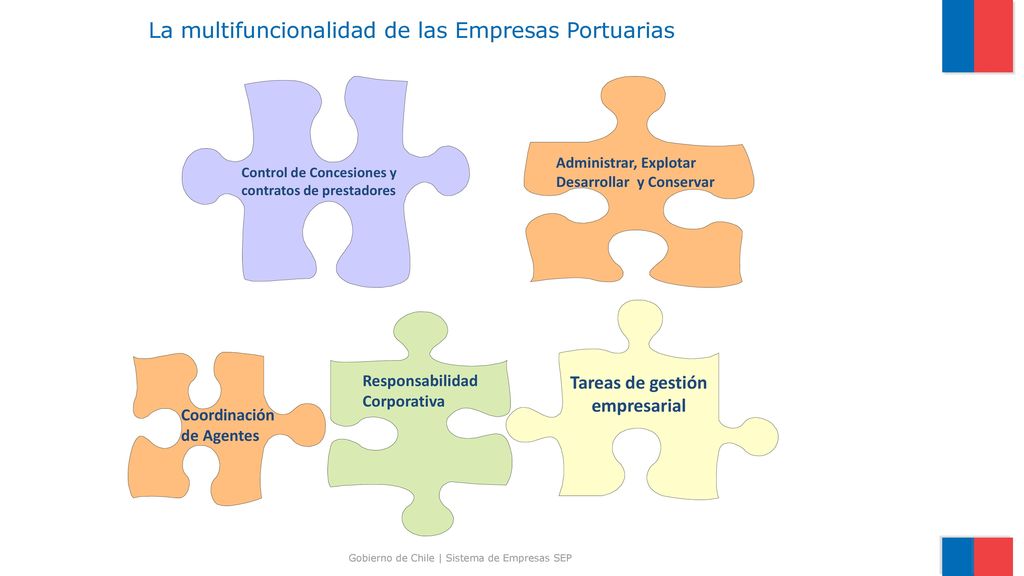 La multifuncionalidad de las Empresas Portuarias

Control de Concesiones y contratos de prestadores

Administrar, Explotar Desarrollar y Conservar

Coordinación de Agentes

Responsabilidad Corporativa

Tareas de gestión empresarial

Gobierno de Chile | Sistema de Empresas SEP